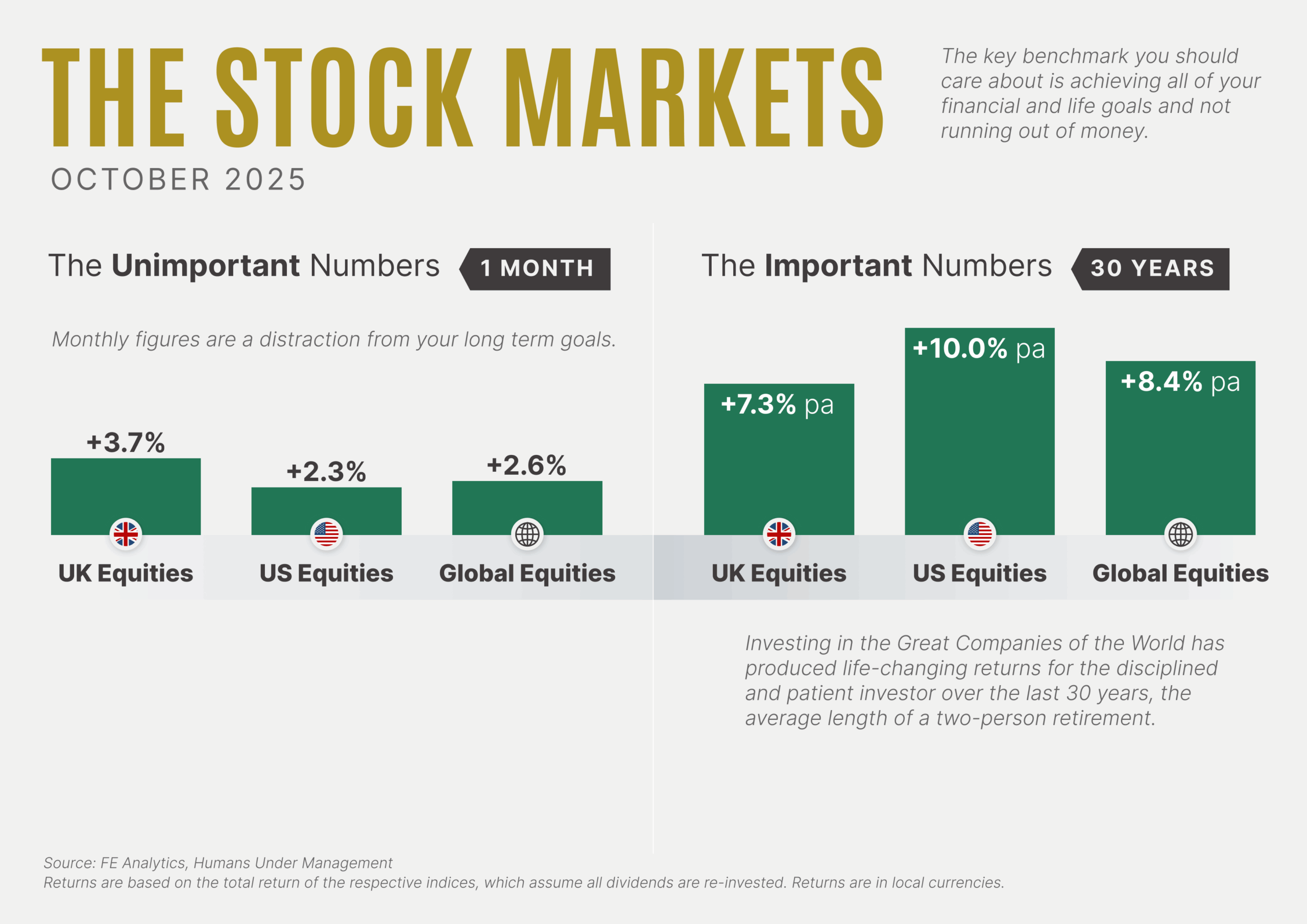 THE STOCK MARKETS
OCTOBER 2025

The key benchmark you should care about is achieving all of your financial and life goals and not running out of money.

The Unimportant Numbers 1 MONTH

Monthly figures are a distraction from your long term goals.

+3.7%
+2.3%
+2.6%

UK Equities US Equities Global Equities

The Important Numbers 30 YEARS

+7.3% pa
+10.0% pa
+8.4% pa

UK Equities US Equities Global Equities

Investing in the Great Companies of the World has produced life-changing returns for the disciplined and patient investor over the last 30 years, the average length of a two-person retirement.

Source: FE Analytics, Humans Under Management
Returns are based on the total return of the respective indices, which assume all dividends are re-invested. Returns are in local currencies.